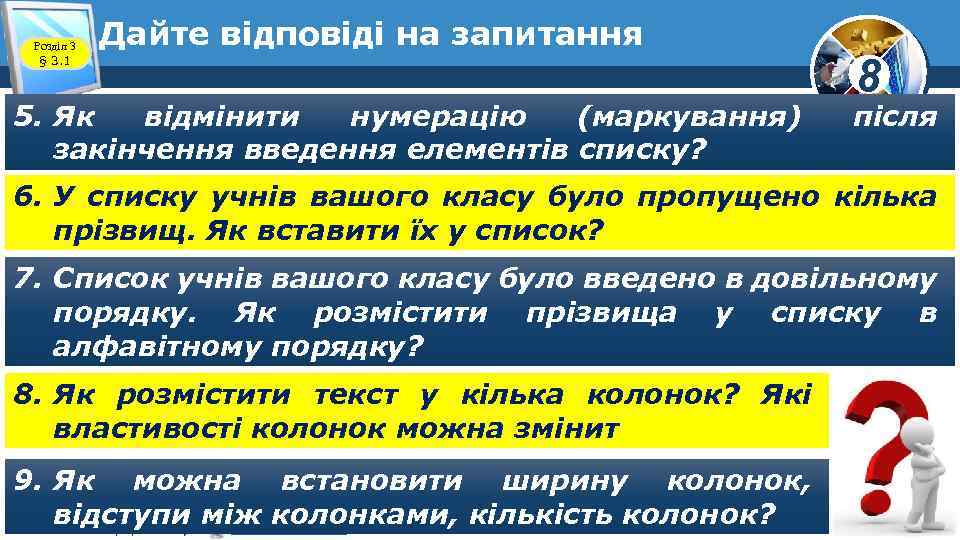 Розділ 3
§ 3.1

Дайте відповіді на запитання

8

5. Як відмінити нумерацію (маркування) після закінчення введення елементів списку?

6. У списку учнів вашого класу було пропущено кілька прізвищ. Як вставити їх у список?

7. Список учнів вашого класу було введено в довільному порядку. Як розмістити прізвища у списку в алфавітному порядку?

8. Як розмістити текст у кілька колонок? Які властивості колонок можна змінит

9. Як можна встановити ширину колонок, відступи між колонками, кількість колонок?